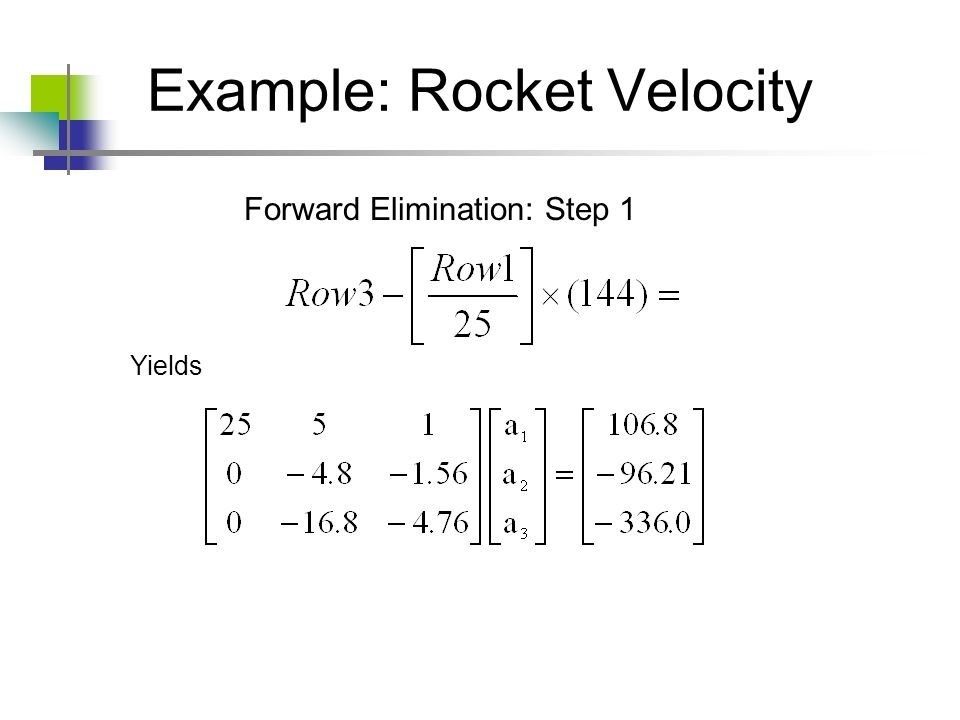 Example: Rocket Velocity

Forward Elimination: Step 1

$Row3 - \left[\frac{Row1}{25}\right] \times (144) =$

Yields

$\begin{bmatrix} 25 & 5 & 1 \\ 0 & -4.8 & -1.56 \\ 0 & -16.8 & -4.76 \end{bmatrix} \begin{bmatrix} a_1 \\ a_2 \\ a_3 \end{bmatrix} = \begin{bmatrix} 106.8 \\ -96.21 \\ -336.0 \end{bmatrix}$